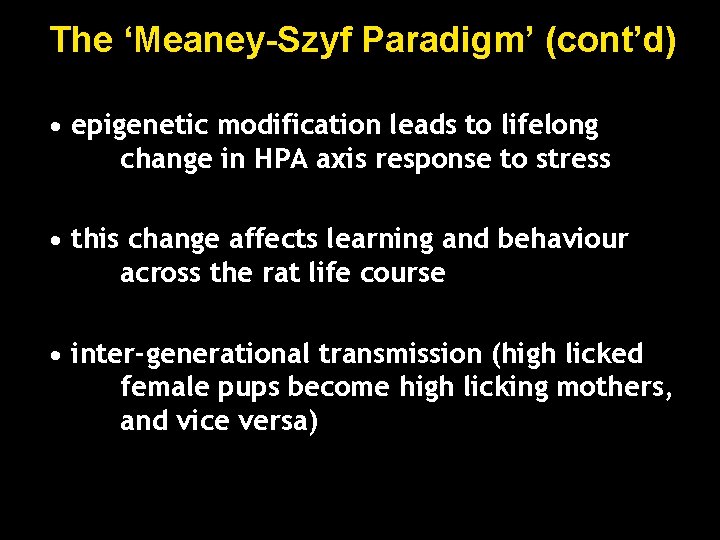 The ‘Meaney-Szyf Paradigm’ (cont’d)

• epigenetic modification leads to lifelong change in HPA axis response to stress

• this change affects learning and behaviour across the rat life course

• inter-generational transmission (high licked female pups become high licking mothers, and vice versa)